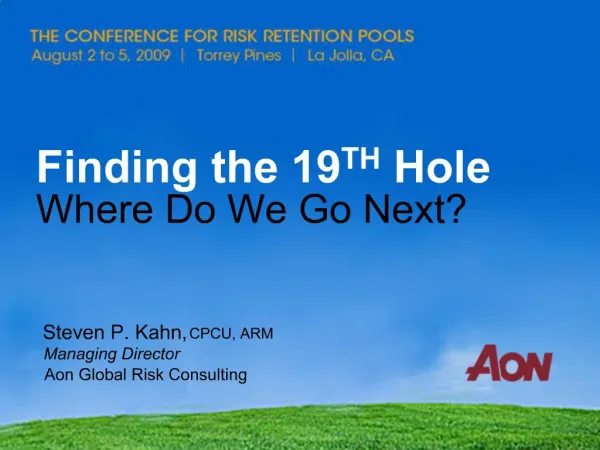 THE CONFERENCE FOR RISK RETENTION POOLS
August 2 to 5, 2009 | Torrey Pines | La Jolla, CA

Finding the 19$^{TH}$ Hole
Where Do We Go Next?

Steven P. Kahn, CPCU, ARM
Managing Director
Aon Global Risk Consulting

AON